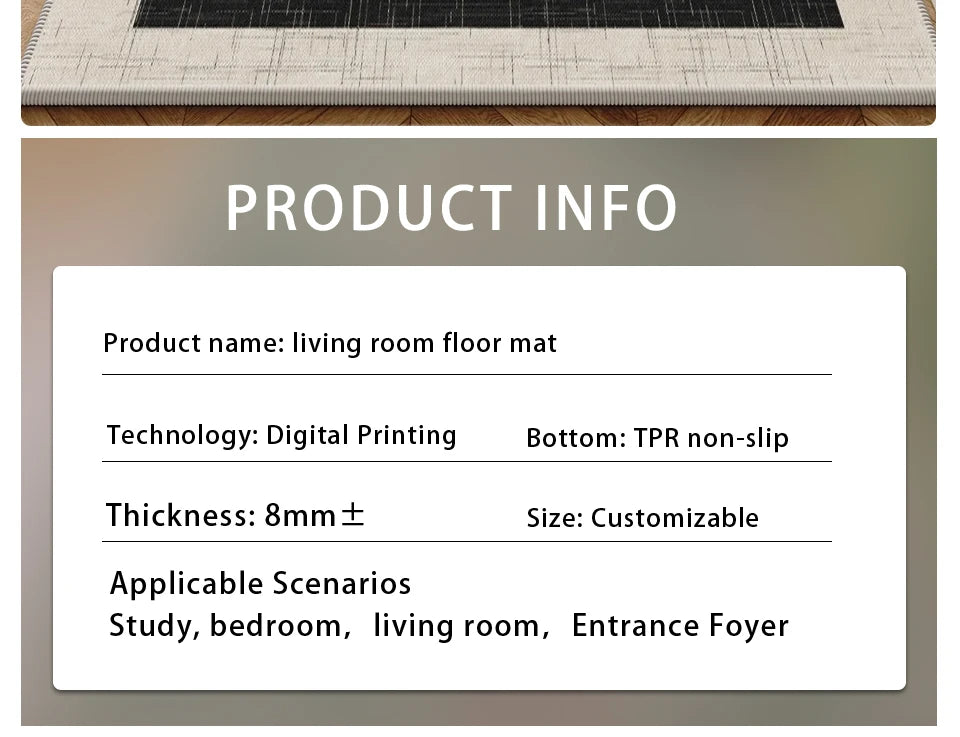 PRODUCT INFO

Product name: living room floor mat

Technology: Digital Printing

Bottom: TPR non-slip

Thickness: 8mm±

Size: Customizable

Applicable Scenarios
Study, bedroom, living room, Entrance Foyer